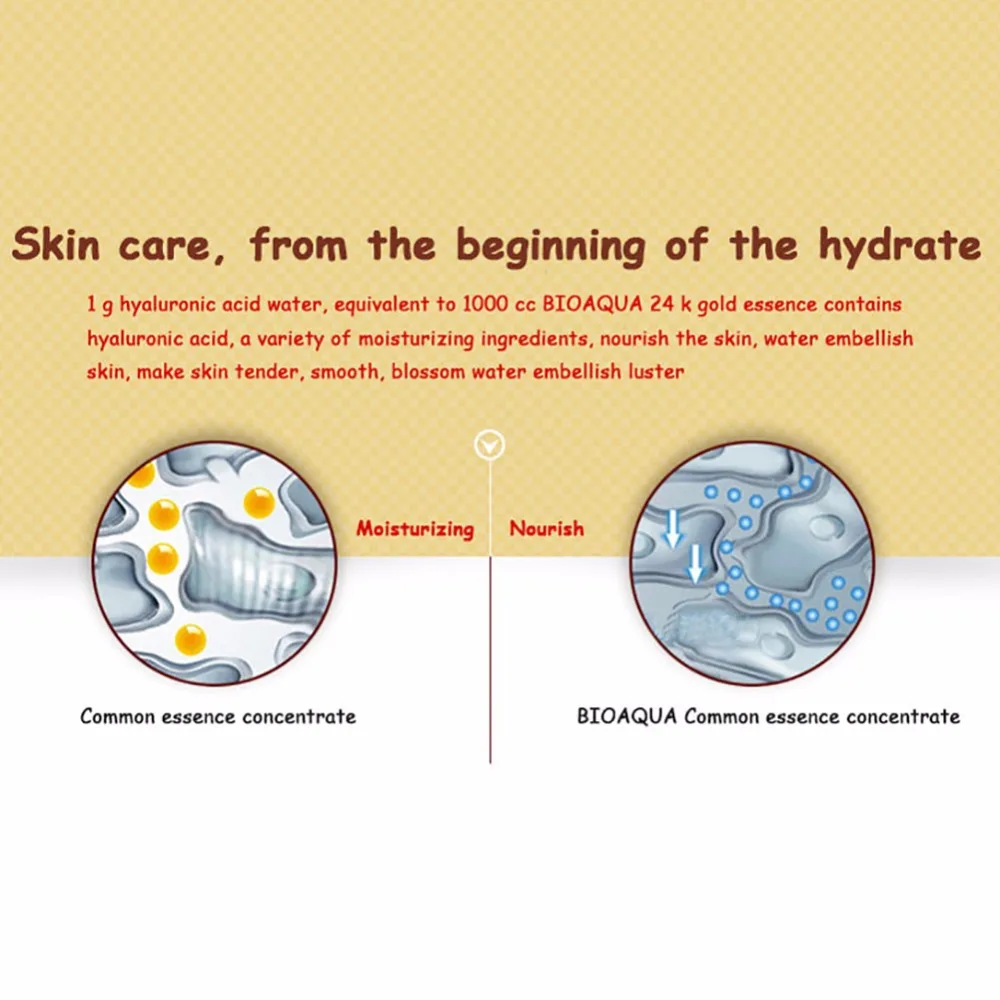 Skin care, from the beginning of the hydrate

1 g hyaluronic acid water, equivalent to 1000 cc BIOAQUA 24 k gold essence contains hyaluronic acid, a variety of moisturizing ingredients, nourish the skin, water embellish skin, make skin tender, smooth, blossom water embellish luster

Moisturizing

Nourish

Common essence concentrate

BIOAQUA Common essence concentrate